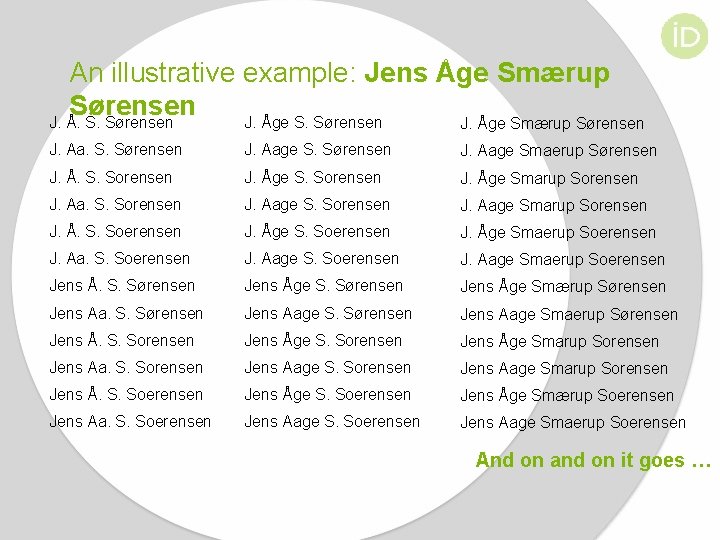 iD

An illustrative example: Jens Åge Smærup Sørensen

J. Å. S. Sørensen
J. Aa. S. Sørensen
J. Å. S. Sorensen
J. Aa. S. Sorensen
J. Å. S. Soerensen
J. Aa. S. Soerensen
Jens Å. S. Sørensen
Jens Aa. S. Sørensen
Jens Å. S. Sorensen
Jens Aa. S. Sorensen
Jens Å. S. Soerensen
Jens Aa. S. Soerensen

J. Åge S. Sørensen
J. Aage S. Sørensen
J. Åge S. Sorensen
J. Aage S. Sorensen
J. Åge S. Soerensen
J. Aage S. Soerensen
Jens Åge S. Sørensen
Jens Aage S. Sørensen
Jens Åge S. Sorensen
Jens Aage S. Sorensen
Jens Åge S. Soerensen
Jens Aage S. Soerensen

J. Åge Smærup Sørensen
J. Aage Smaerup Sørensen
J. Åge Smarup Sorensen
J. Aage Smarup Sorensen
J. Åge Smaerup Soerensen
J. Aage Smaerup Soerensen
Jens Åge Smærup Sørensen
Jens Aage Smaerup Sørensen
Jens Åge Smarup Sorensen
Jens Aage Smarup Sorensen
Jens Åge Smærup Soerensen
Jens Aage Smaerup Soerensen

And on and on it goes …